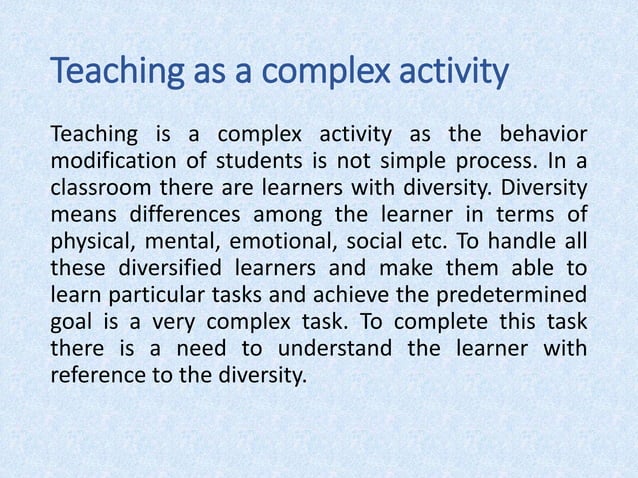 Teaching as a complex activity

Teaching is a complex activity as the behavior modification of students is not simple process. In a classroom there are learners with diversity. Diversity means differences among the learner in terms of physical, mental, emotional, social etc. To handle all these diversified learners and make them able to learn particular tasks and achieve the predetermined goal is a very complex task. To complete this task there is a need to understand the learner with reference to the diversity.